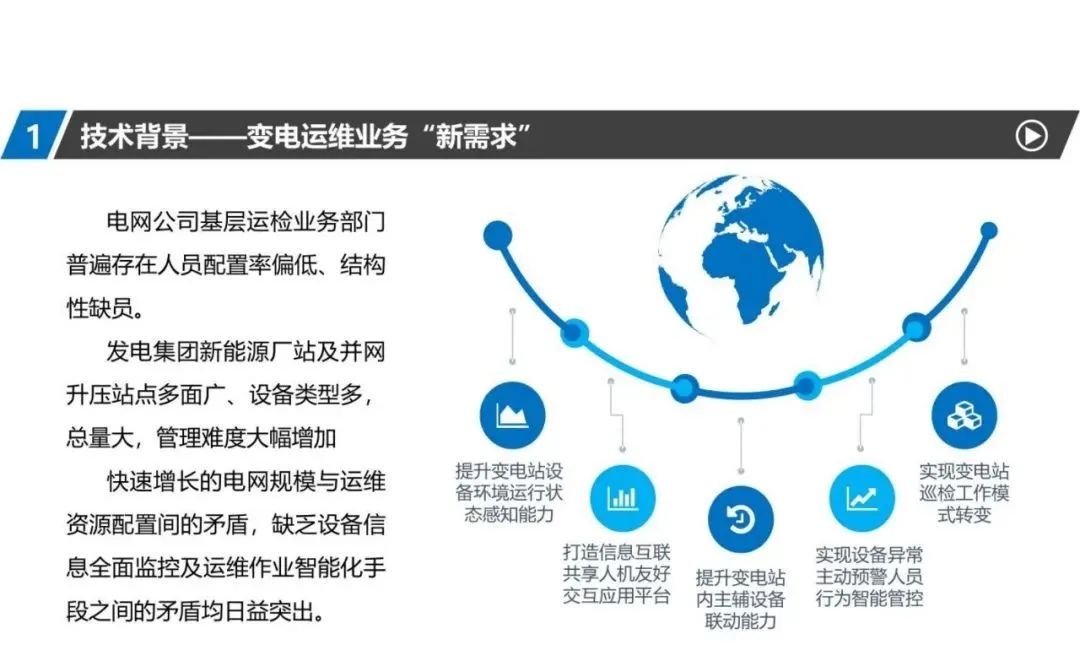 1 技术背景——变电运维业务“新需求”

电网公司基层运检业务部门普遍存在人员配置率偏低、结构性缺员。

发电集团新能源厂站及并网升压站点多面广、设备类型多，总量大，管理难度大幅增加

快速增长的电网规模与运维资源配置间的矛盾，缺乏设备信息全面监控及运维作业智能化手段之间的矛盾均日益突出。

提升变电站设备环境运行状态感知能力

打造信息互联共享人机友好交互应用平台

提升变电站内主辅设备联动能力

实现设备异常主动预警人员行为智能管控

实现变电站巡检工作模式转变